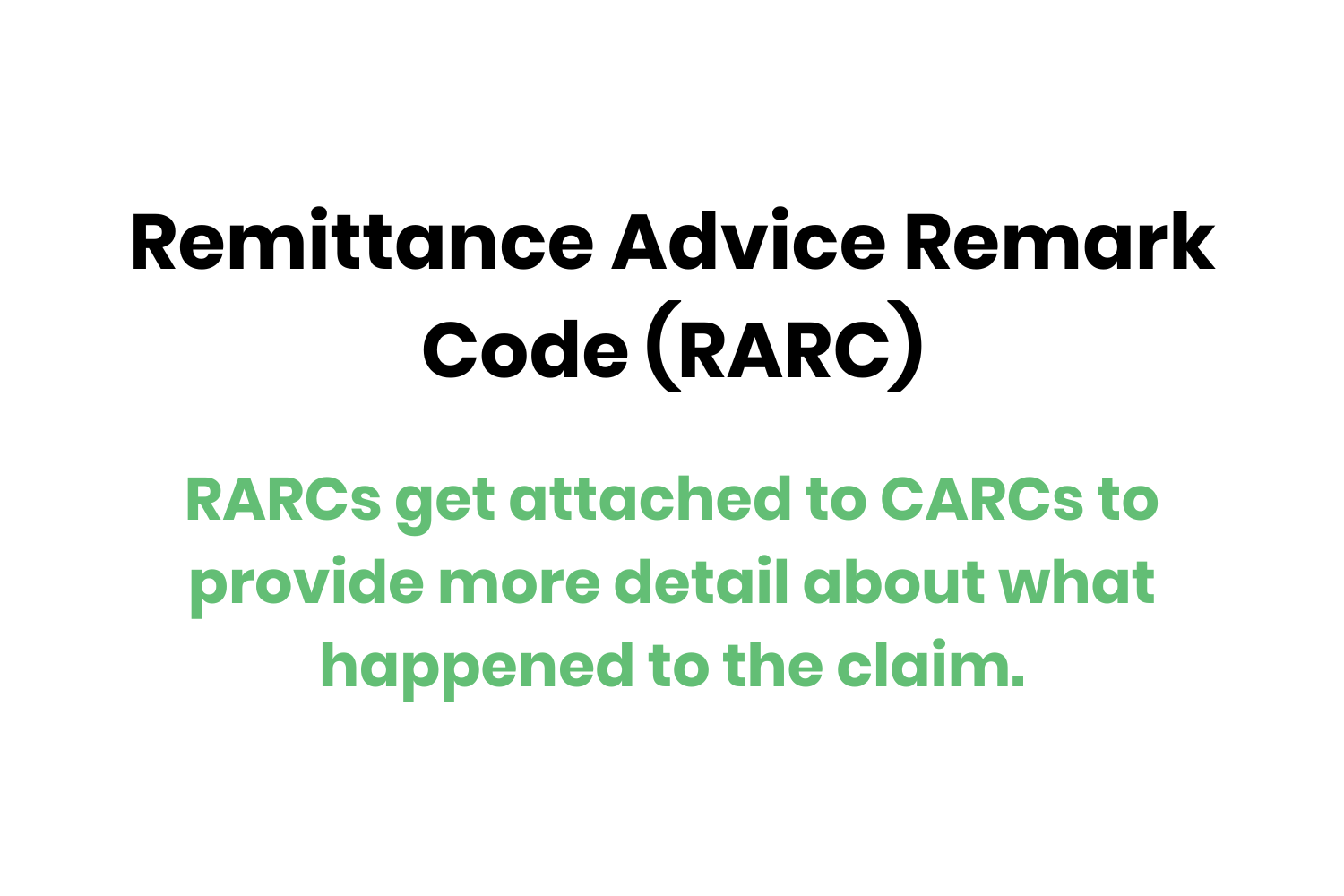 Remittance Advice Remark Code (RARC)

RARCs get attached to CARCs to provide more detail about what happened to the claim.